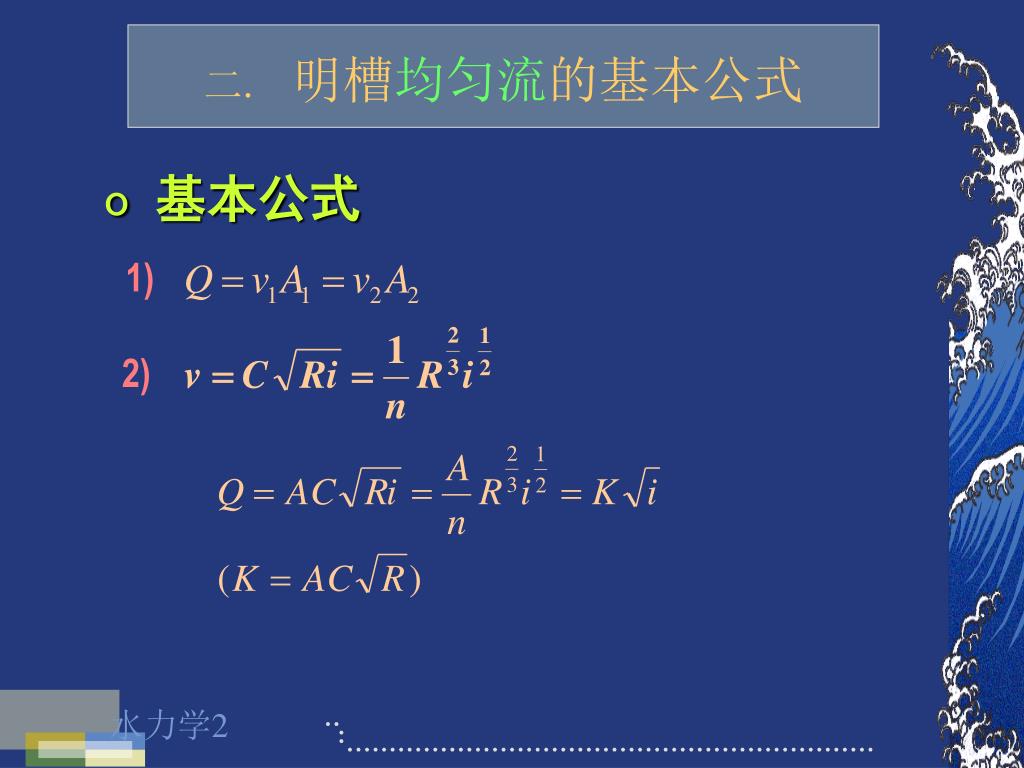 二. 明槽均匀流的基本公式

o 基本公式

1) $Q = v_1 A_1 = v_2 A_2$

2) $v = C\sqrt{Ri} = \frac{1}{n} R^{\frac{2}{3}} i^{\frac{1}{2}}$

$Q = AC\sqrt{Ri} = \frac{A}{n} R^{\frac{2}{3}} i^{\frac{1}{2}} = K\sqrt{i}$

$(K = AC\sqrt{R})$

水力学2